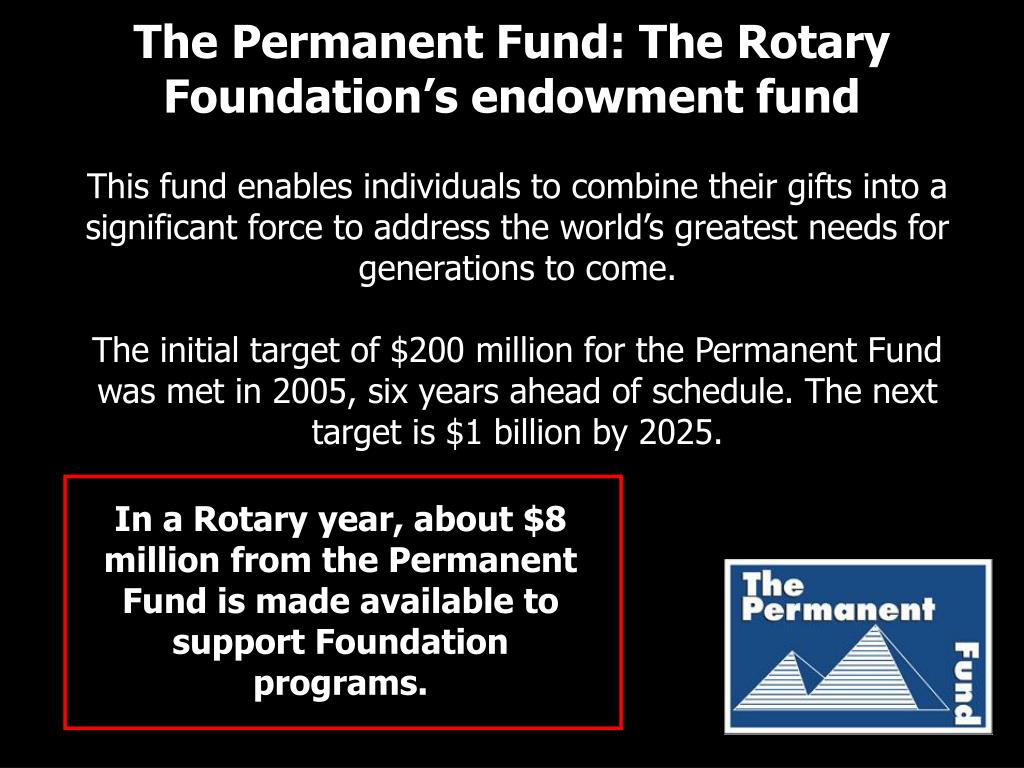 The Permanent Fund: The Rotary Foundation's endowment fund

This fund enables individuals to combine their gifts into a significant force to address the world's greatest needs for generations to come.

The initial target of \$200 million for the Permanent Fund was met in 2005, six years ahead of schedule. The next target is \$1 billion by 2025.

In a Rotary year, about \$8 million from the Permanent Fund is made available to support Foundation programs.

The Permanent Fund